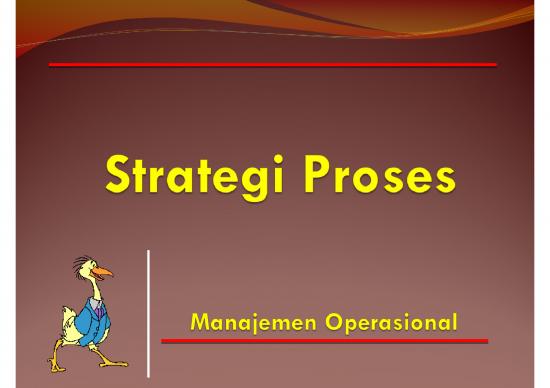 Strategi Proses

Manajemen Operasional